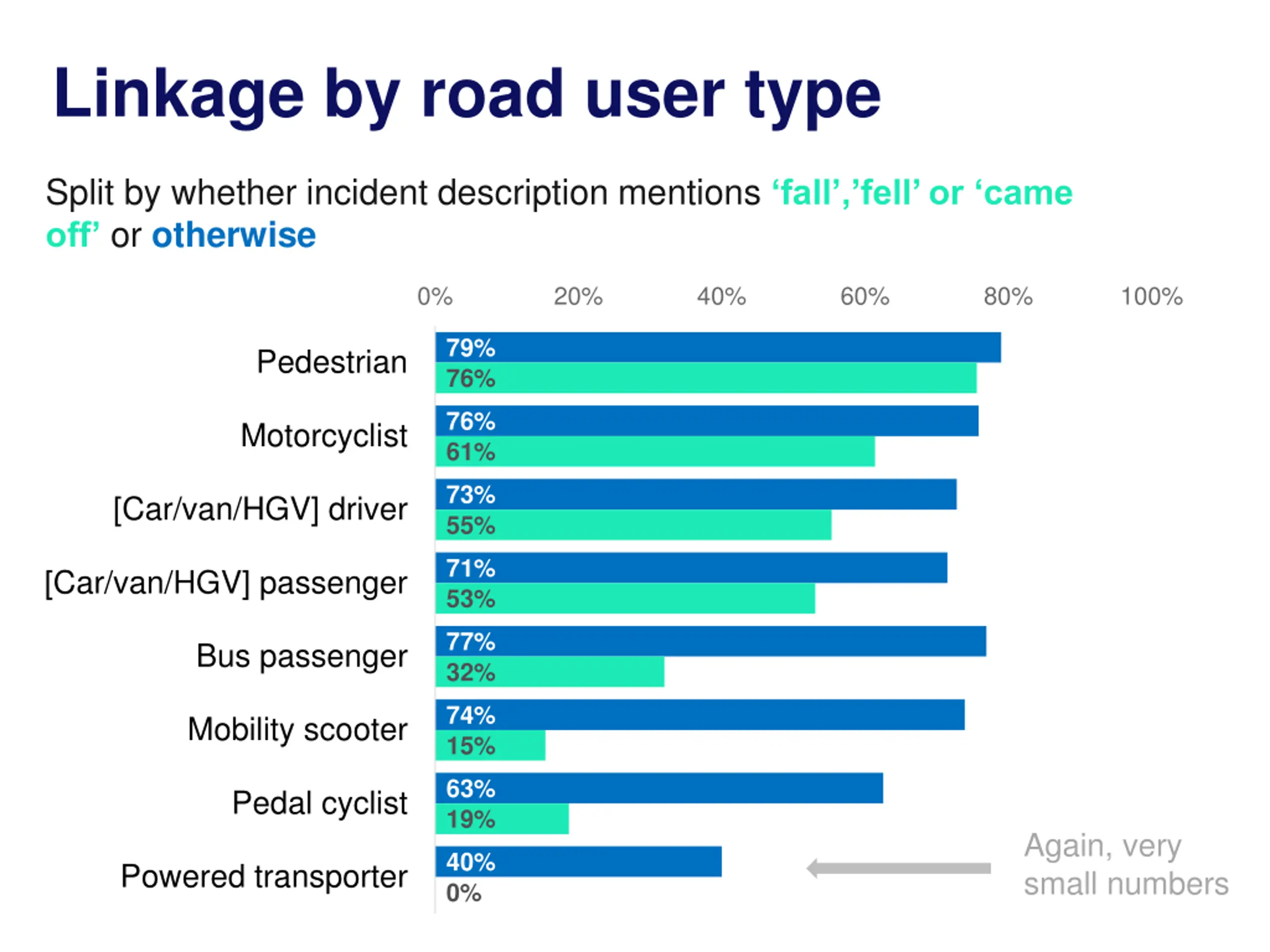 Linkage by road user type

Split by whether incident description mentions ‘fall’,’fell’ or ‘came off’ or otherwise

0% 20% 40% 60% 80% 100%

Pedestrian 79% 76%

Motorcyclist 76% 61%

[Car/van/HGV] driver 73% 55%

[Car/van/HGV] passenger 71% 53%

Bus passenger 77% 32%

Mobility scooter 74% 15%

Pedal cyclist 63% 19%

Powered transporter 40% 0%

Again, very small numbers